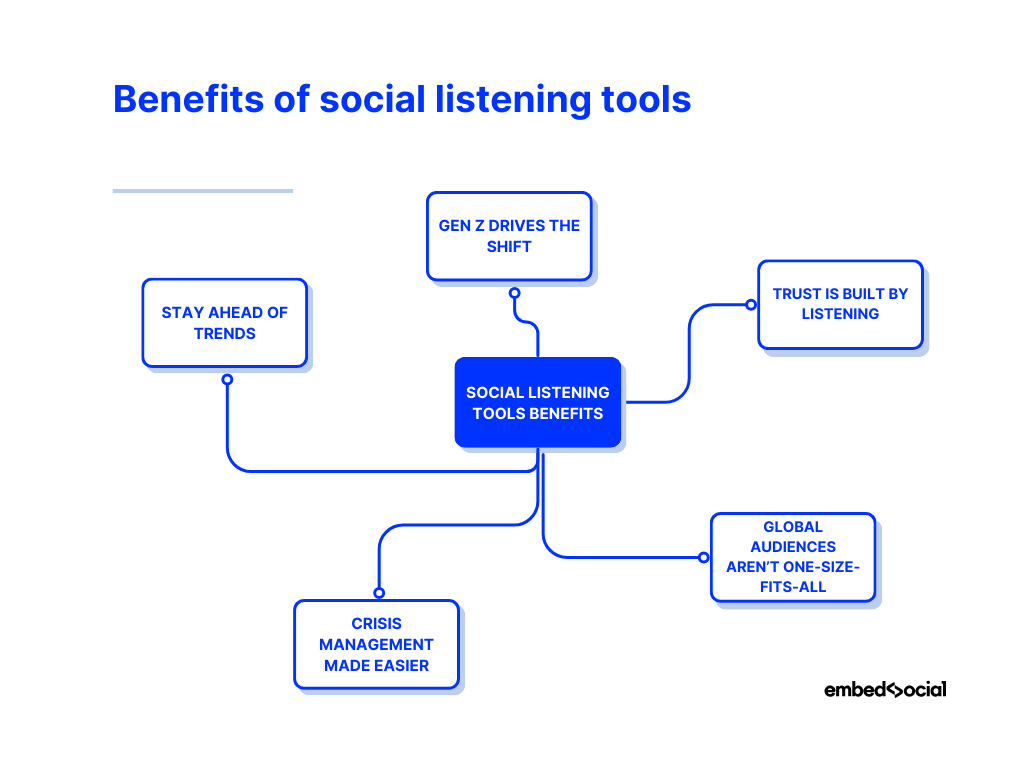 Benefits of social listening tools

GEN Z DRIVES THE SHIFT

STAY AHEAD OF TRENDS

TRUST IS BUILT BY LISTENING

SOCIAL LISTENING TOOLS BENEFITS

GLOBAL AUDIENCES AREN'T ONE-SIZE-FITS-ALL

CRISIS MANAGEMENT MADE EASIER

embedsocial